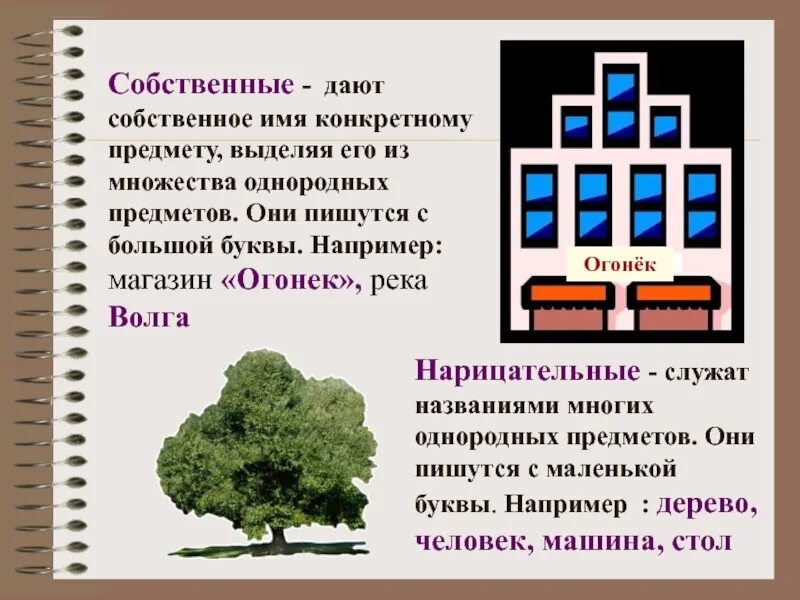 Собственные - дают собственное имя конкретному предмету, выделяя его из множества однородных предметов. Они пишутся с большой буквы. Например: магазин «Огонек», река Волга

Огонёк

Нарицательные - служат названиями многих однородных предметов. Они пишутся с маленькой буквы. Например : дерево, человек, машина, стол